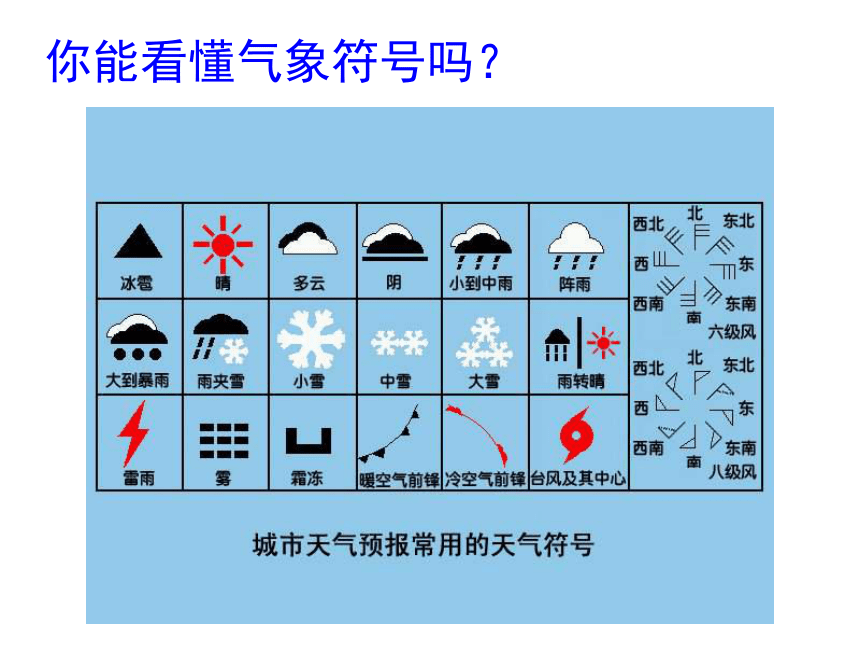 你能看懂气象符号吗？

| 冰雹 | 晴 | 多云 | 阴 | 小到中雨 | 阵雨 |
|---|---|---|---|---|---|
| 大到暴雨 | 雨夹雪 | 小雪 | 中雪 | 大雪 | 雨转晴 |
| 雷雨 | 雾 | 霜冻 | 暖空气前锋 | 冷空气前锋 | 台风及其中心 |

西北 北 东北
西 东
西南 南 东南
六级风

西北 北 东北
西 东
西南 南 东南
八级风

城市天气预报常用的天气符号